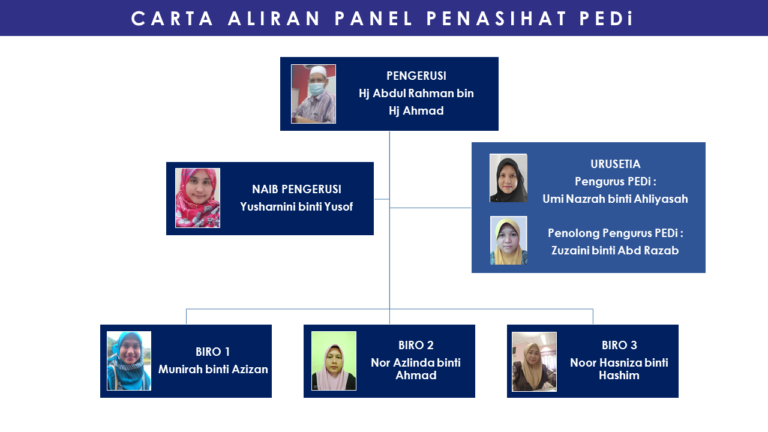 CARTA ALIRAN PANEL PENASIHAT PEDi

PENGERUSI
Hj Abdul Rahman bin Hj Ahmad

NAIB PENGERUSI
Yusharnini binti Yusof

URUSETIA
Pengurus PEDi :
Umi Nazrah binti Ahliyasah

Penolong Pengurus PEDi :
Zuzaini binti Abd Razab

BIRO 1
Munirah binti Azizan

BIRO 2
Nor Azlinda binti Ahmad

BIRO 3
Noor Hasniza binti Hashim